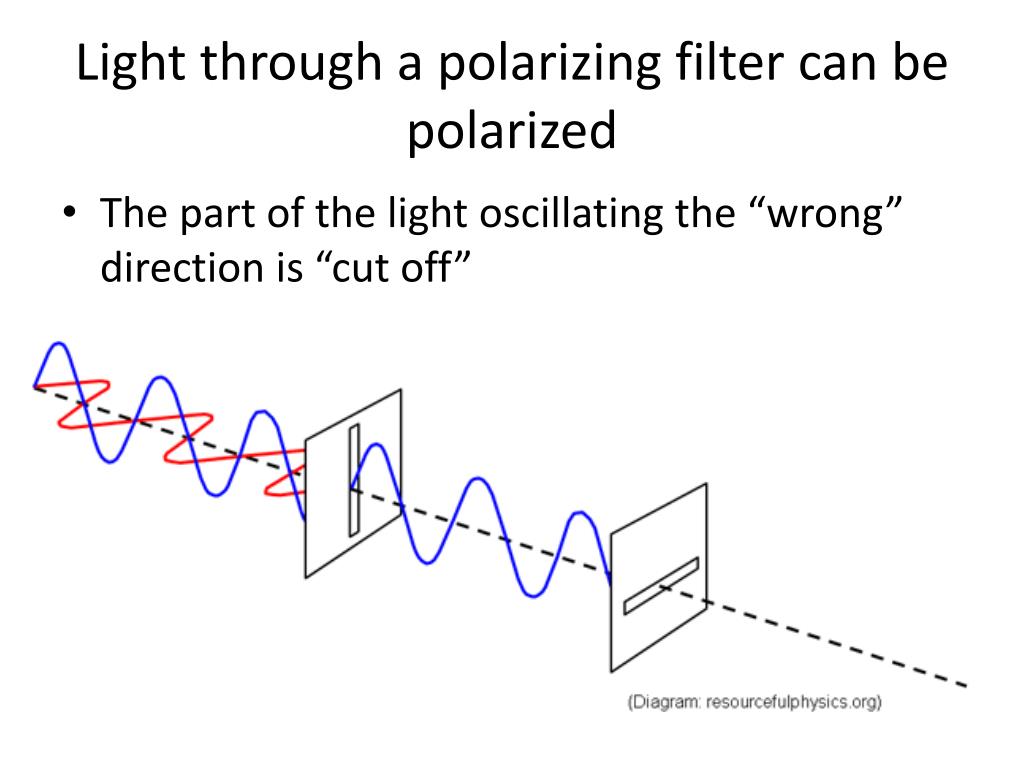 Light through a polarizing filter can be polarized

• The part of the light oscillating the “wrong” direction is “cut off”

(Diagram: resourcefulphysics.org)